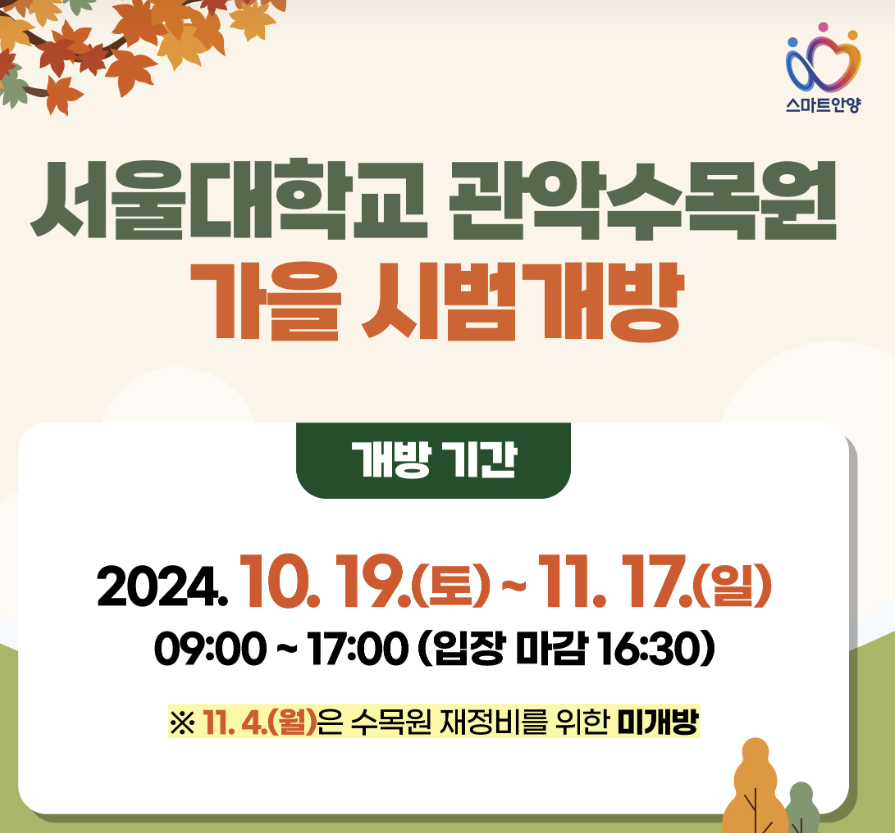 스마트안양

서울대학교 관악수목원
가을 시범개방

개방 기간

2024. 10. 19.(토) ~ 11. 17.(일)
09:00 ~ 17:00 (입장 마감 16:30)

※ 11. 4.(월)은 수목원 재정비를 위한 미개방